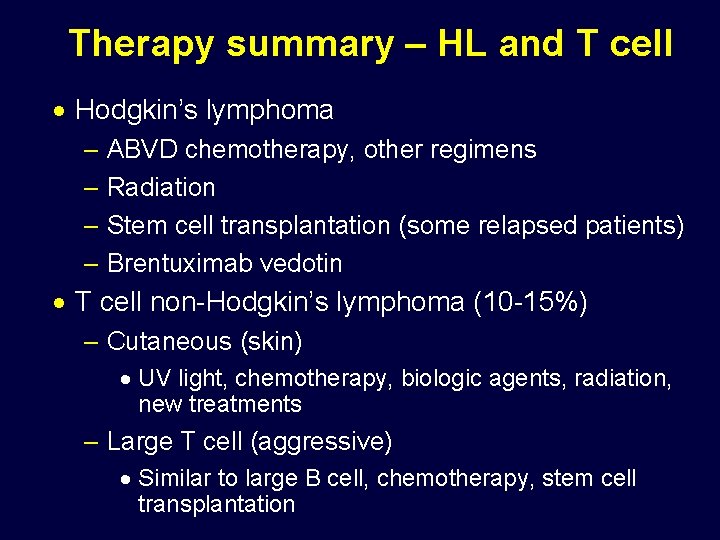 Therapy summary – HL and T cell

• Hodgkin's lymphoma
– ABVD chemotherapy, other regimens
– Radiation
– Stem cell transplantation (some relapsed patients)
– Brentuximab vedotin
• T cell non-Hodgkin's lymphoma (10-15%)
– Cutaneous (skin)
• UV light, chemotherapy, biologic agents, radiation, new treatments
– Large T cell (aggressive)
• Similar to large B cell, chemotherapy, stem cell transplantation